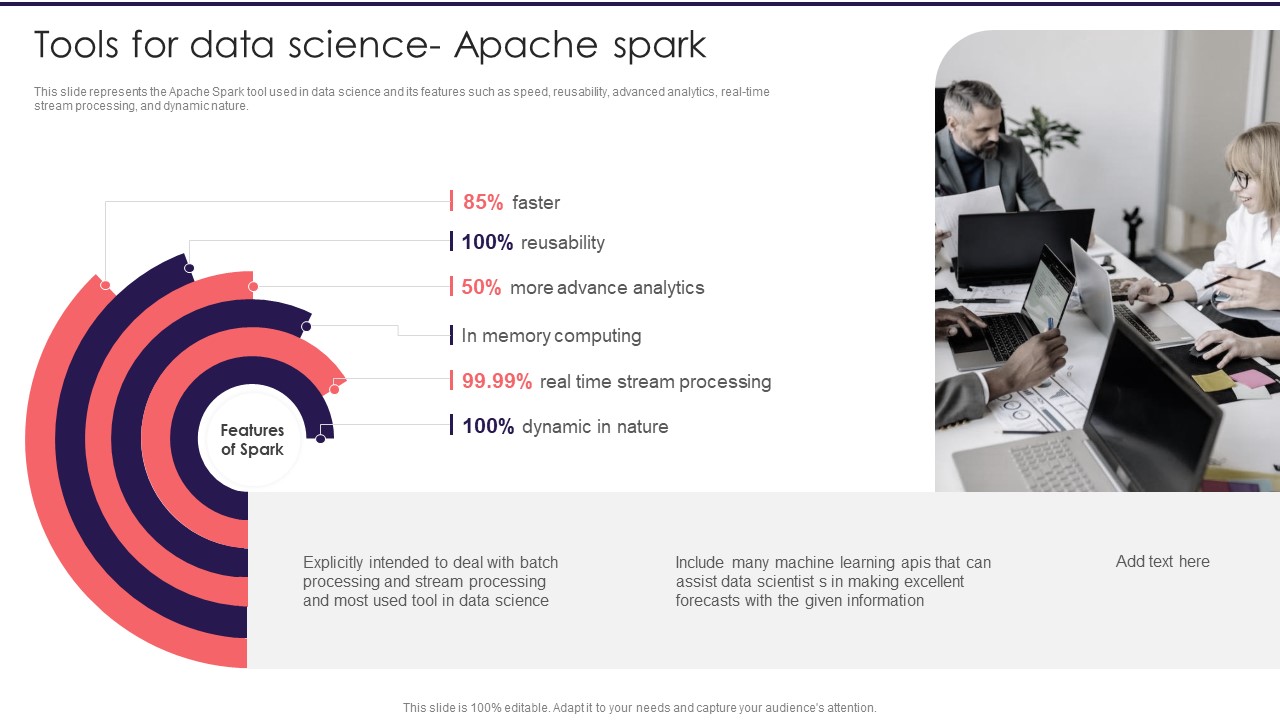 Tools for data science- Apache spark

This slide represents the Apache Spark tool used in data science and its features such as speed, reusability, advanced analytics, real-time stream processing, and dynamic nature.

85% faster

100% reusability

50% more advance analytics

In memory computing

99.99% real time stream processing

100% dynamic in nature

Features of Spark

Explicitly intended to deal with batch processing and stream processing and most used tool in data science

Include many machine learning apis that can assist data scientist s in making excellent forecasts with the given information

Add text here

This slide is 100% editable. Adapt it to your needs and capture your audience's attention.